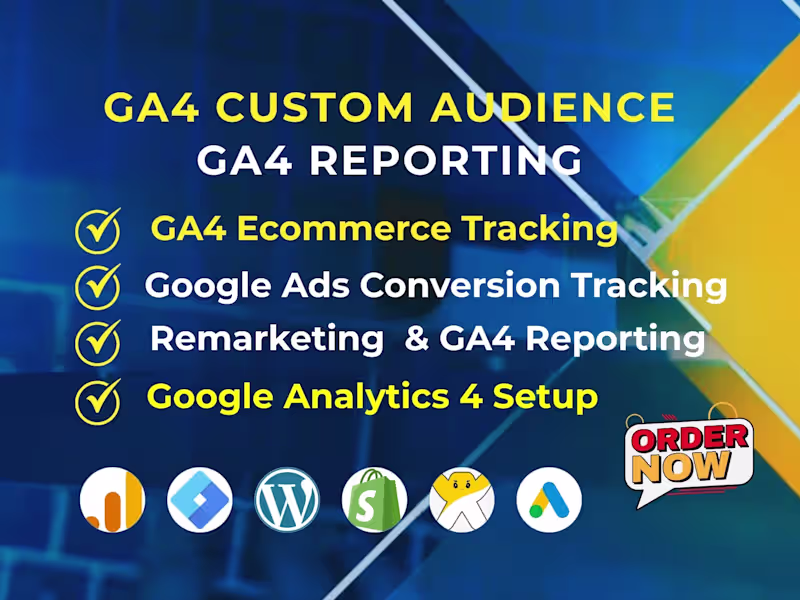 GA4 CUSTOM AUDIENCE
GA4 REPORTING

GA4 Ecommerce Tracking
Google Ads Conversion Tracking
Remarketing & GA4 Reporting
Google Analytics 4 Setup

ORDER NOW